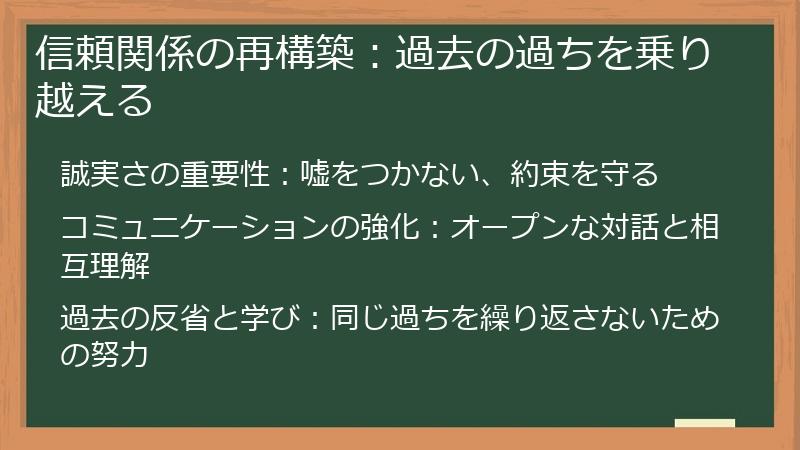 信頼関係の再構築：過去の過ちを乗り越える

誠実さの重要性：嘘をつかない、約束を守る

コミュニケーションの強化：オープンな対話と相互理解

過去の反省と学び：同じ過ちを繰り返さないための努力